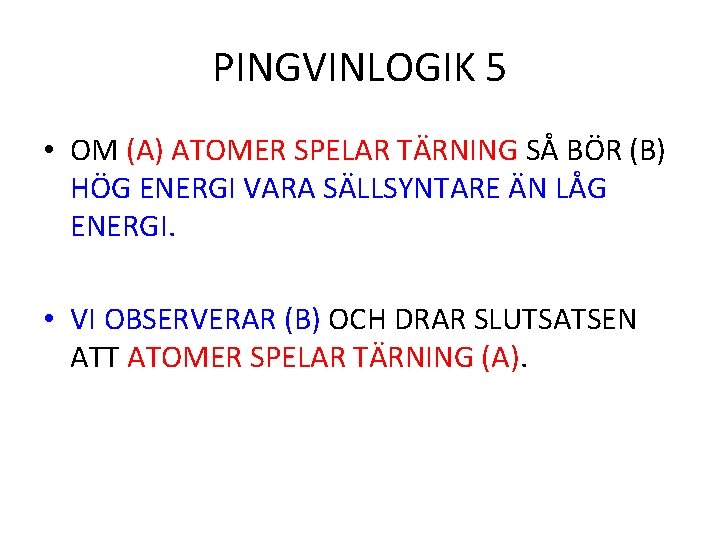 PINGVINLOGIK 5

• OM (A) ATOMER SPELAR TÄRNING SÅ BÖR (B) HÖG ENERGI VARA SÄLLSYNTARE ÄN LÅG ENERGI.

• VI OBSERVERAR (B) OCH DRAR SLUTSATSEN ATT ATOMER SPELAR TÄRNING (A).